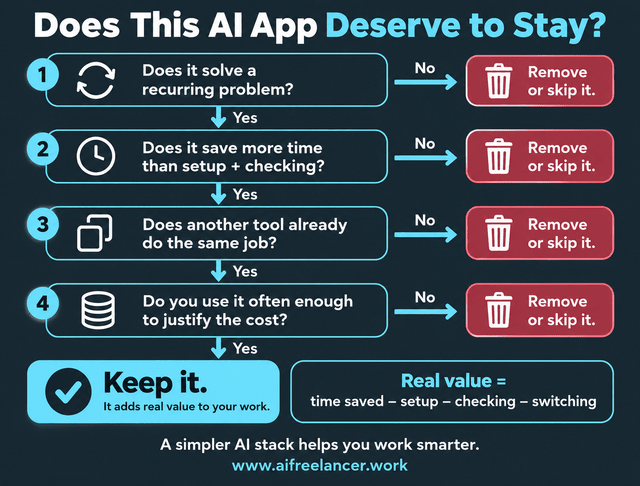 Does This AI App Deserve to Stay?

1 Does it solve a recurring problem?

No

Remove or skip it.

Yes

2 Does it save more time than setup + checking?

No

Remove or skip it.

Yes

3 Does another tool already do the same job?

No

Remove or skip it.

Yes

4 Do you use it often enough to justify the cost?

No

Remove or skip it.

Yes

Keep it.
It adds real value to your work.

Real value =
time saved – setup – checking – switching

A simpler AI stack helps you work smarter.
www.aifreelancer.work